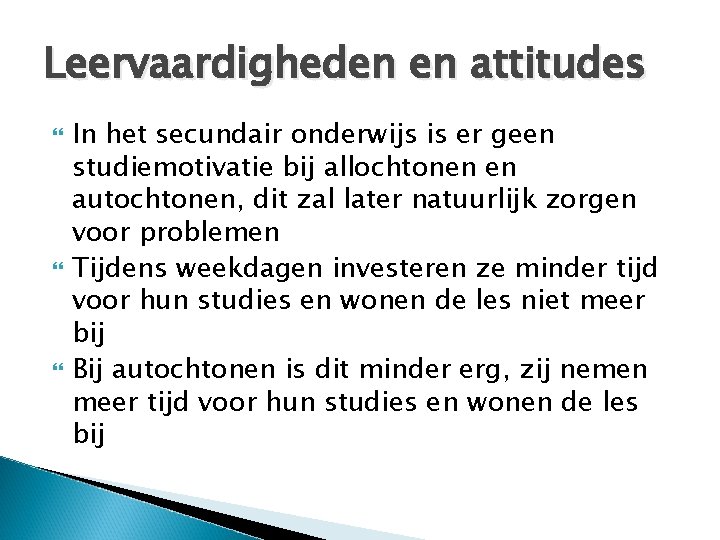 Leervaardigheden en attitudes

In het secundair onderwijs is er geen studiemotivatie bij allochtonen en autochtonen, dit zal later natuurlijk zorgen voor problemen

Tijdens weekdagen investeren ze minder tijd voor hun studies en wonen de les niet meer bij

Bij autochtonen is dit minder erg, zij nemen meer tijd voor hun studies en wonen de les bij